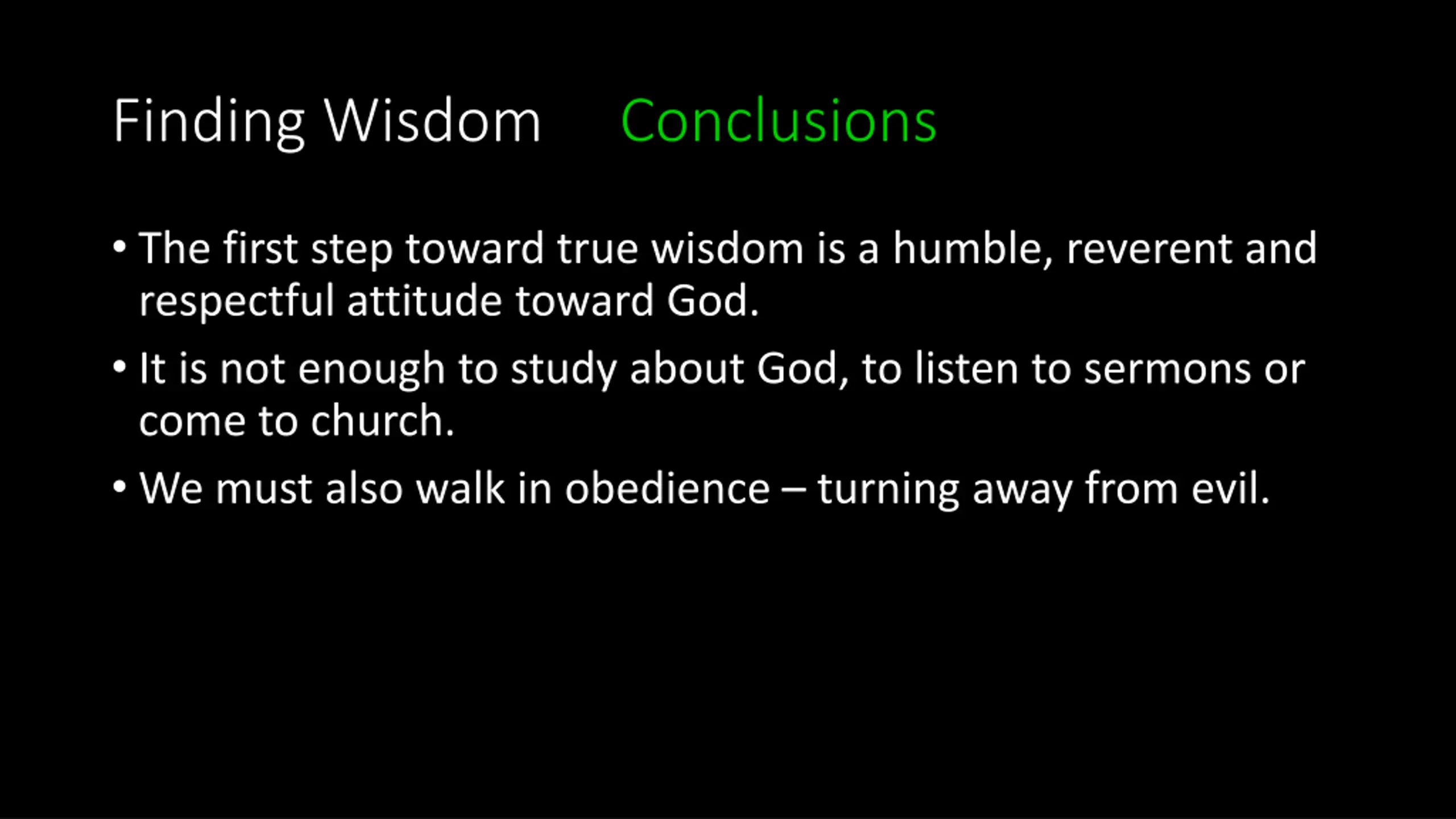 Finding Wisdom Conclusions

• The first step toward true wisdom is a humble, reverent and respectful attitude toward God.
• It is not enough to study about God, to listen to sermons or come to church.
• We must also walk in obedience – turning away from evil.